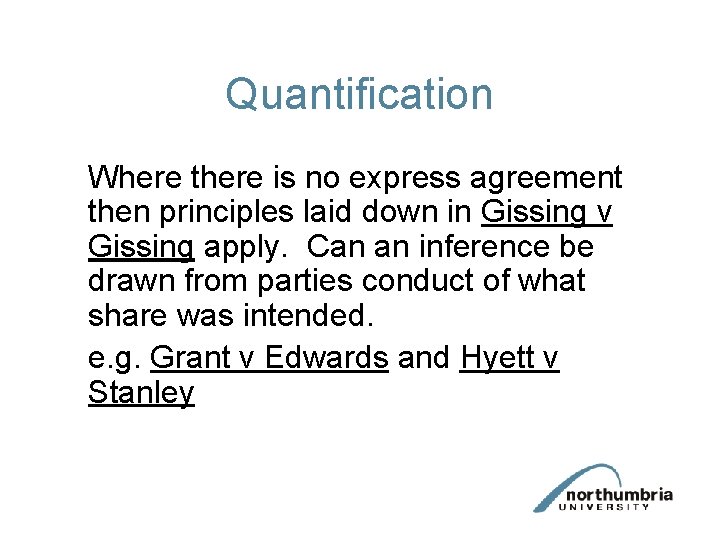 Quantification

Where there is no express agreement then principles laid down in Gissing v Gissing apply. Can an inference be drawn from parties conduct of what share was intended.

e.g. Grant v Edwards and Hyett v Stanley

northumbria
UNIVERSITY